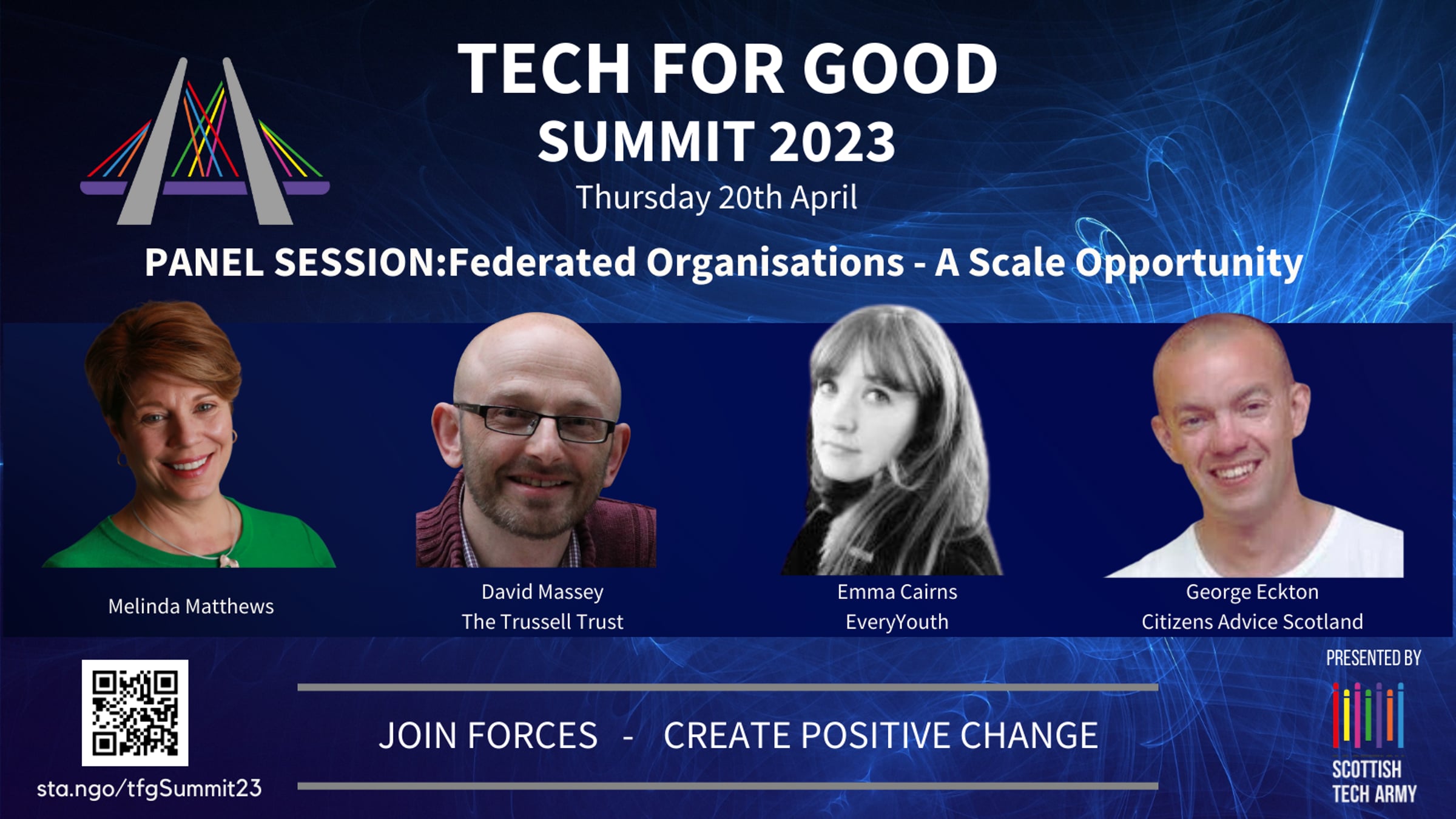 TECH FOR GOOD
SUMMIT 2023
Thursday 20th April

PANEL SESSION:Federated Organisations - A Scale Opportunity

Melinda Matthews

David Massey
The Trussell Trust

Emma Cairns
EveryYouth

George Eckton
Citizens Advice Scotland

sta.ngo/tfgSummit23

JOIN FORCES - CREATE POSITIVE CHANGE

PRESENTED BY
SCOTTISH TECH ARMY